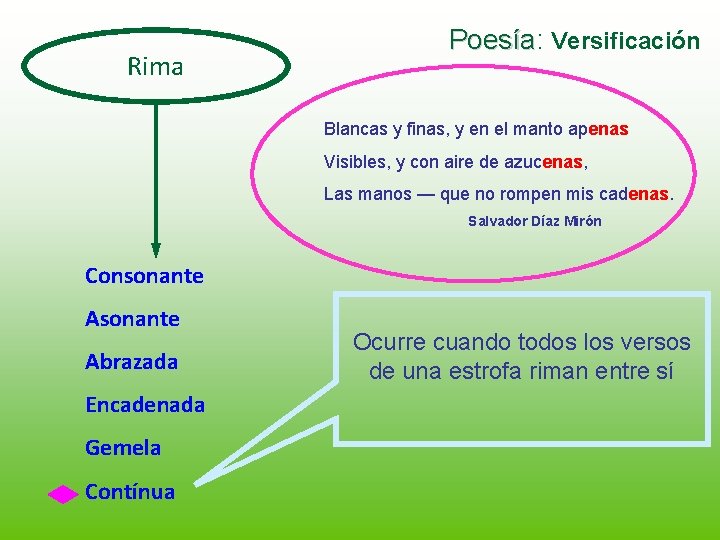 Poesía: Versificación

Rima

Blancas y finas, y en el manto apenas
Visibles, y con aire de azucenas,
Las manos — que no rompen mis cadenas.
Salvador Díaz Mirón

Consonante
Asonante
Abrazada
Encadenada
Gemela
Contínua

Ocurre cuando todos los versos de una estrofa riman entre sí